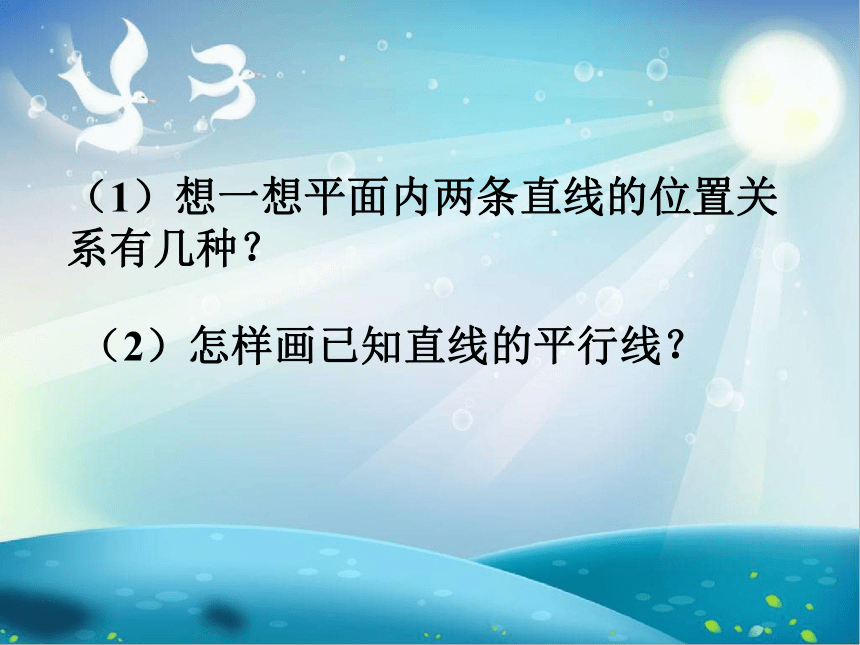 （1）想一想平面内两条直线的位置关系有几种？

（2）怎样画已知直线的平行线？